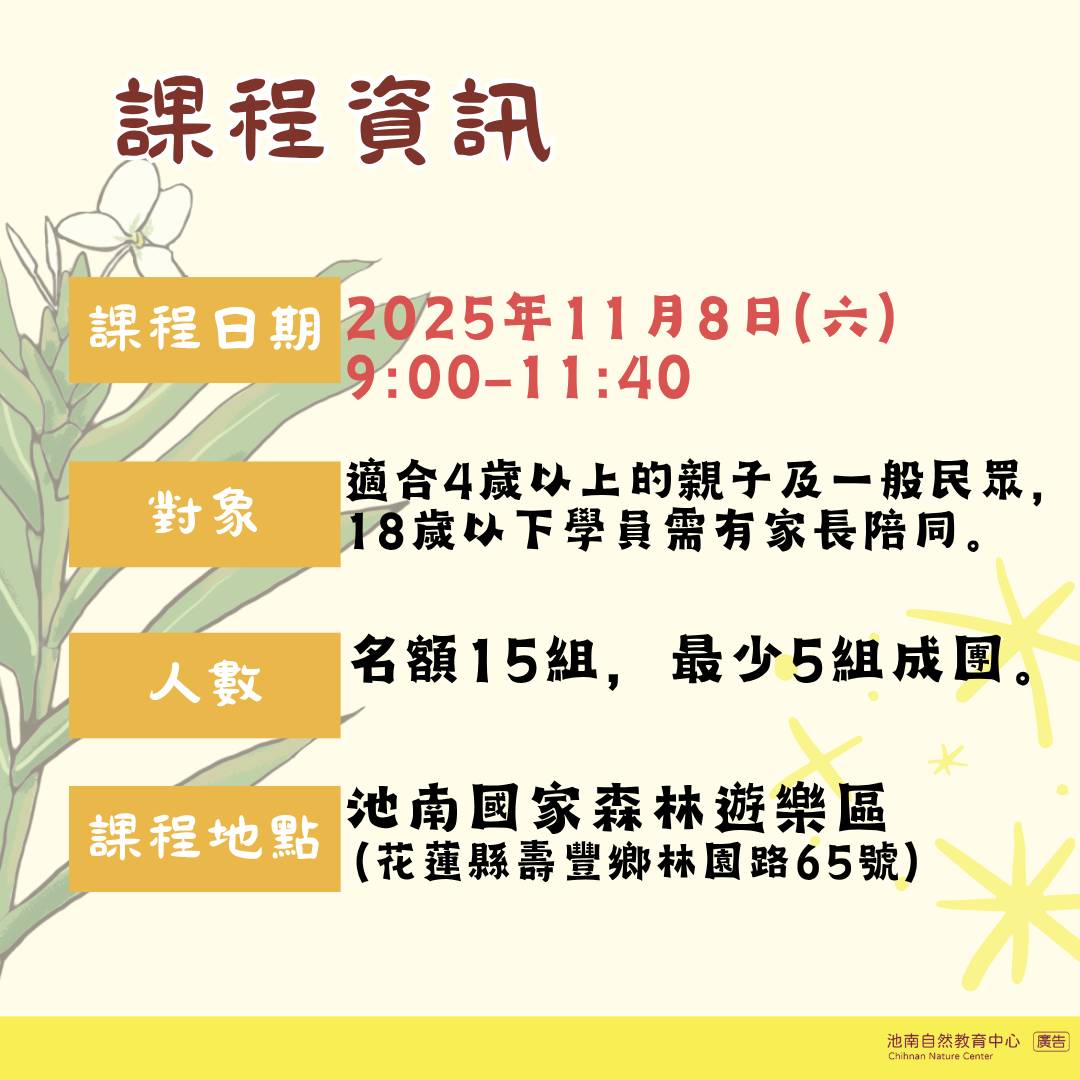 課程資訊

課程日期
2025年11月8日(六)
9:00-11:40

對象
適合4歲以上的親子及一般民眾，18歲以下學員需有家長陪同。

人數
名額15組，最少5組成團。

課程地點
池南國家森林遊樂區
(花蓮縣壽豐鄉林園路65號)

池南自然教育中心
Chihnan Nature Center
廣告